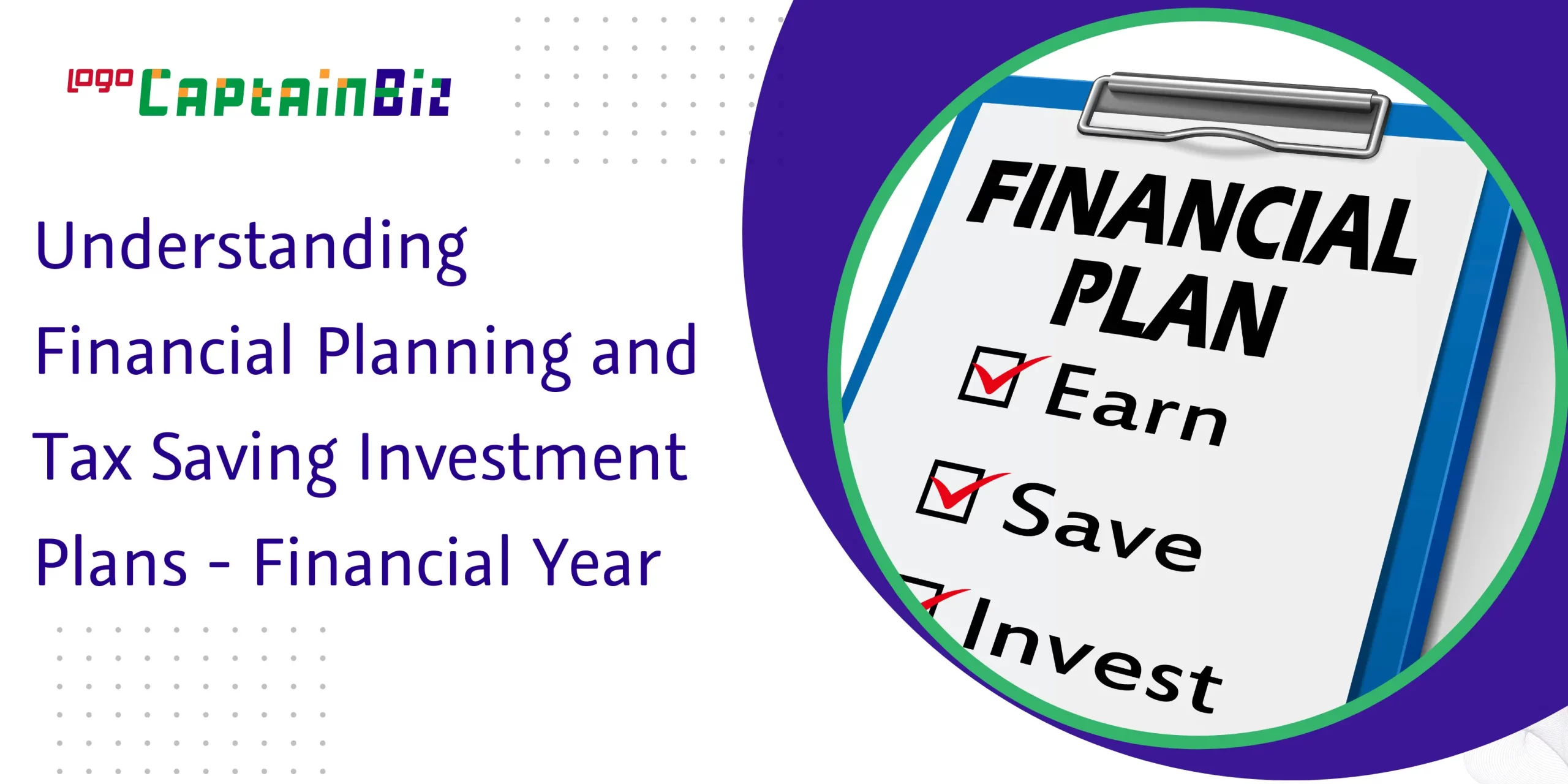 logo CaptainBiz

Understanding Financial Planning and Tax Saving Investment Plans - Financial Year

FINANCIAL PLAN

Earn

Save

Invest